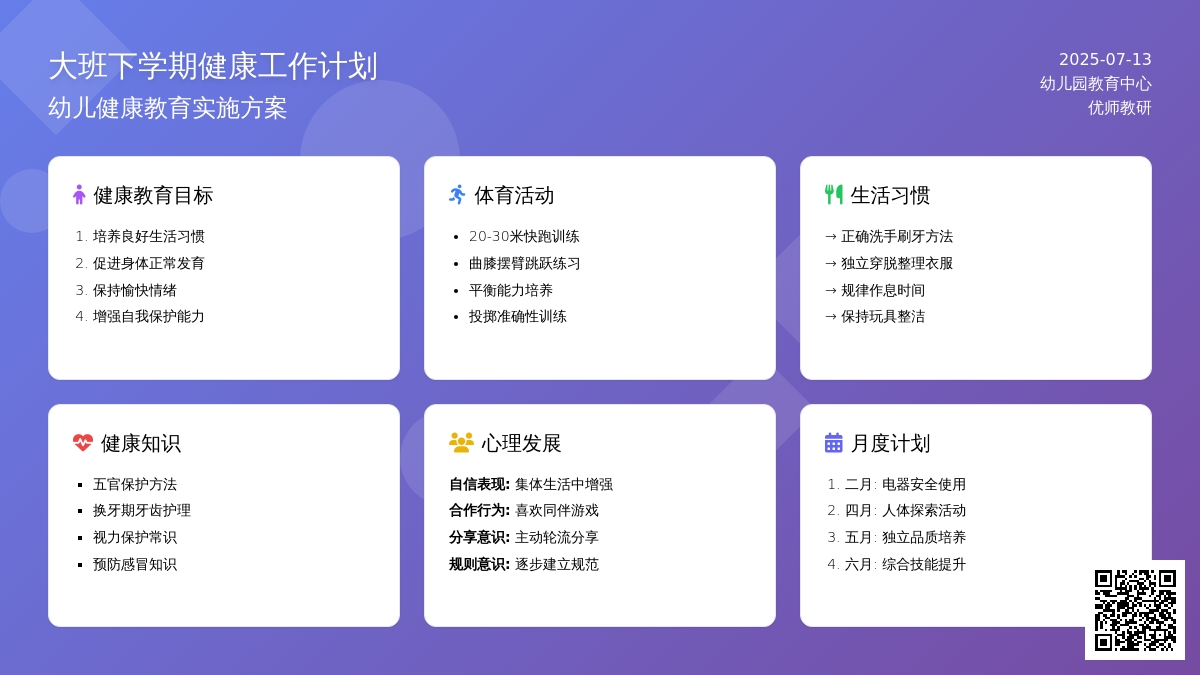 大班下学期健康工作计划
幼儿健康教育实施方案

2025-07-13
幼儿园教育中心
优师教研

健康教育目标
1. 培养良好生活习惯
2. 促进身体正常发育
3. 保持愉快情绪
4. 增强自我保护能力

体育活动
• 20-30米快跑训练
• 曲膝摆臂跳跃练习
• 平衡能力培养
• 投掷准确性训练

生活习惯
→ 正确洗手刷牙方法
→ 独立穿脱整理衣服
→ 规律作息时间
→ 保持玩具整洁

健康知识
▪ 五官保护方法
▪ 换牙期牙齿护理
▪ 视力保护常识
▪ 预防感冒知识

心理发展
自信表现: 集体生活中增强
合作行为: 喜欢同伴游戏
分享意识: 主动轮流分享
规则意识: 逐步建立规范

月度计划
1. 二月: 电器安全使用
2. 四月: 人体探索活动
3. 五月: 独立品质培养
4. 六月: 综合技能提升